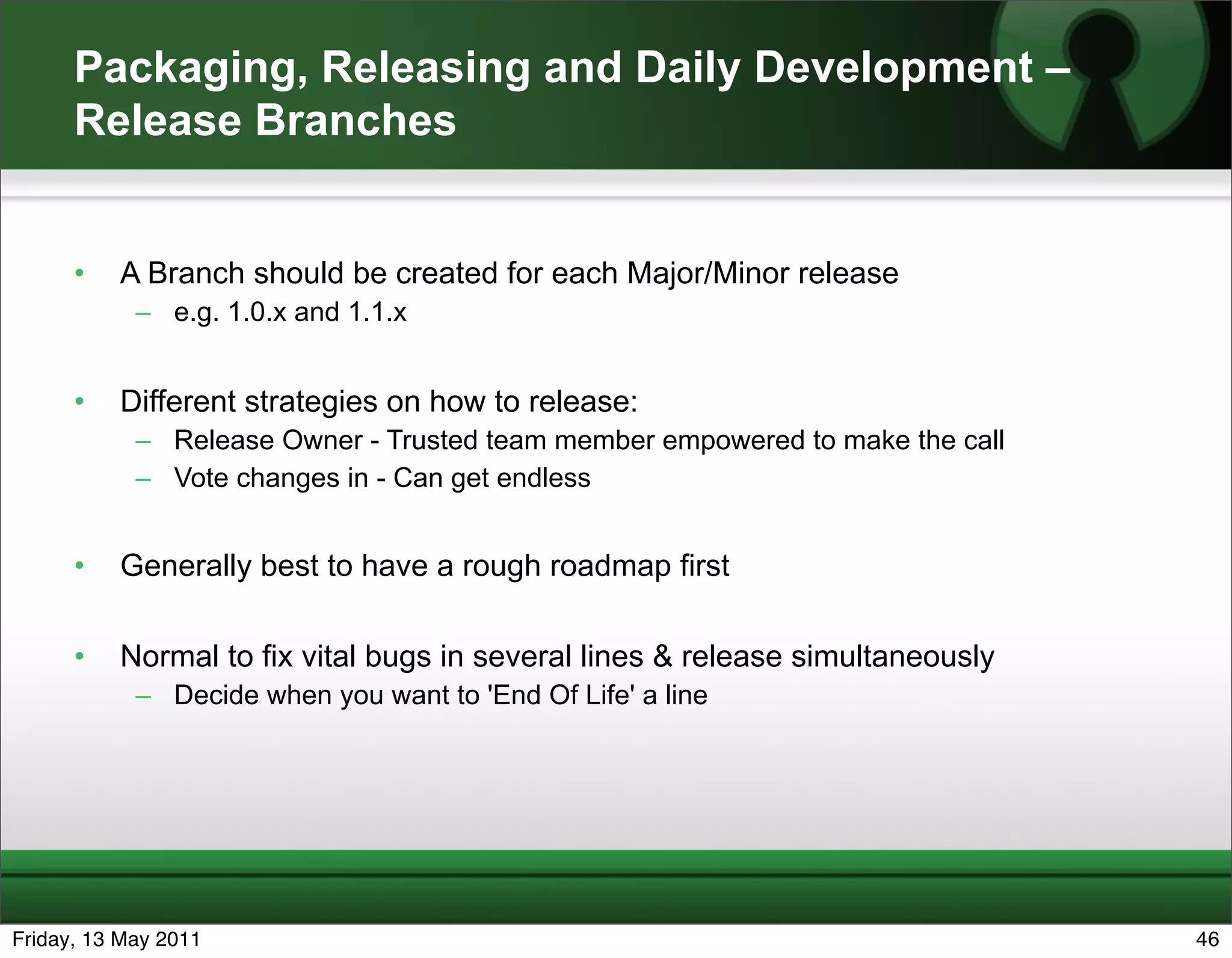 Packaging, Releasing and Daily Development – Release Branches

• A Branch should be created for each Major/Minor release
– e.g. 1.0.x and 1.1.x

• Different strategies on how to release:
– Release Owner - Trusted team member empowered to make the call
– Vote changes in - Can get endless

• Generally best to have a rough roadmap first

• Normal to fix vital bugs in several lines & release simultaneously
– Decide when you want to 'End Of Life' a line

Friday, 13 May 2011

46